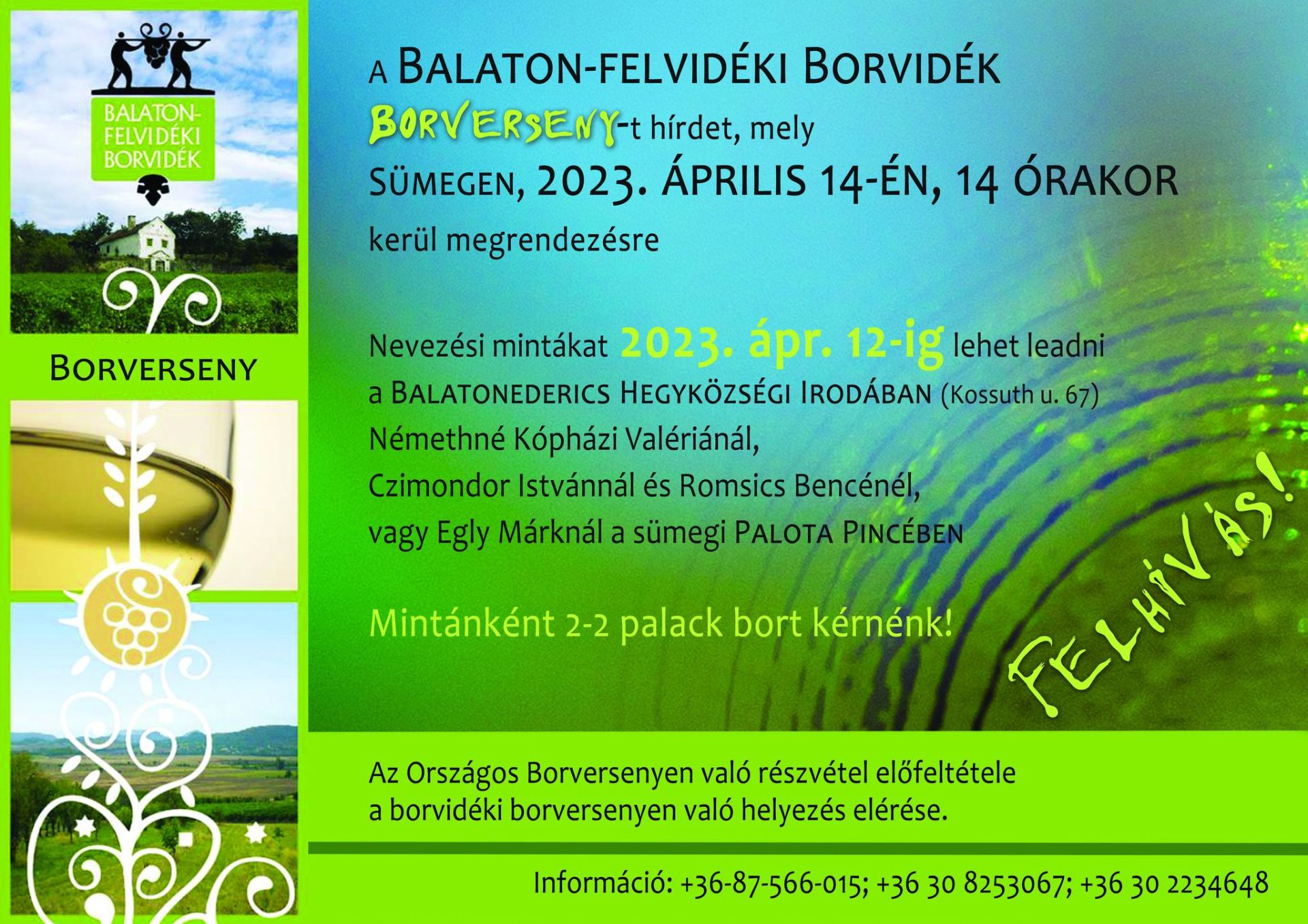 BALATON-FELVIDÉKI BORVIDÉK

BORVERSENY

A BALATON-FELVIDÉKI BORVIDÉK
BORVERSENY-t hírdet, mely
SÜMEGEN, 2023. ÁPRILIS 14-ÉN, 14 ÓRAKOR
kerül megrendezésre

Nevezési mintákat 2023. ápr. 12-ig lehet leadni a BALATONEDERICS HEGYKÖZSÉGI IRODÁBAN (Kossuth u. 67) Némethné Kópházi Valériánál, Czimondor Istvánnál és Romsics Bencénél, vagy Egly Márknál a sümegi PALOTA PINCÉBEN

Mintánként 2-2 palack bort kérnénk!

FELHÍVÁS!

Az Országos Borversenyen való részvétel előfeltétele a borvidéki borversenyen való helyezés elérése.

Információ: +36-87-566-015; +36 30 8253067; +36 30 2234648